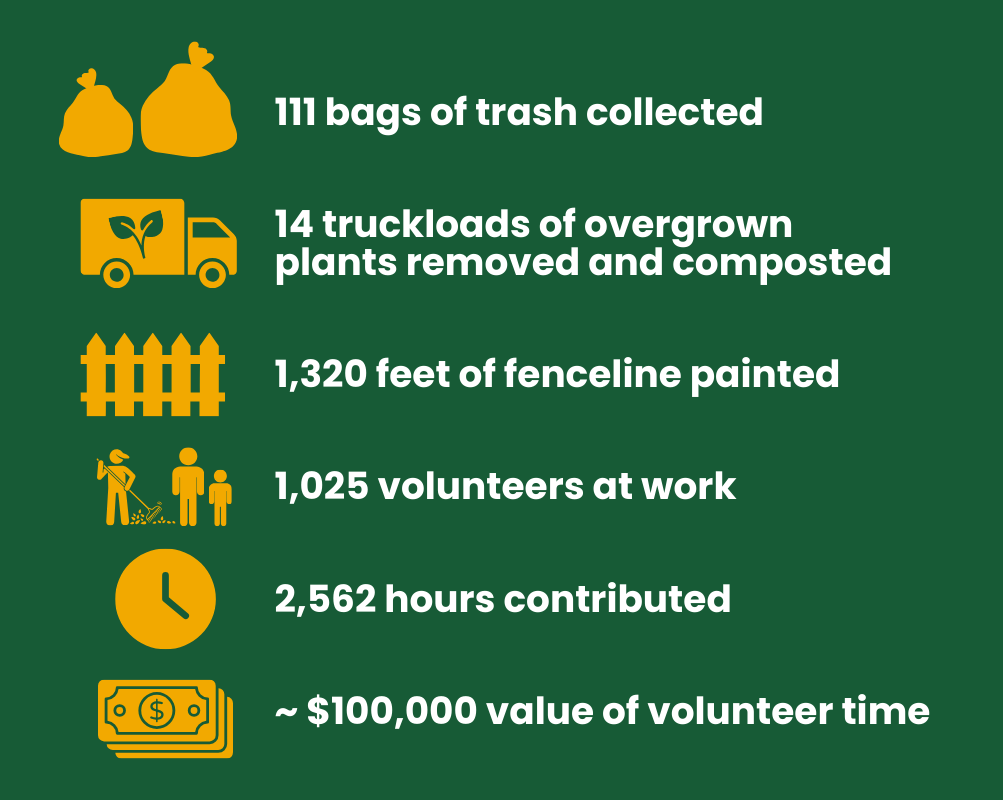 111 bags of trash collected

14 truckloads of overgrown plants removed and composted

1,320 feet of fenceline painted

1,025 volunteers at work

2,562 hours contributed

~ \$100,000 value of volunteer time